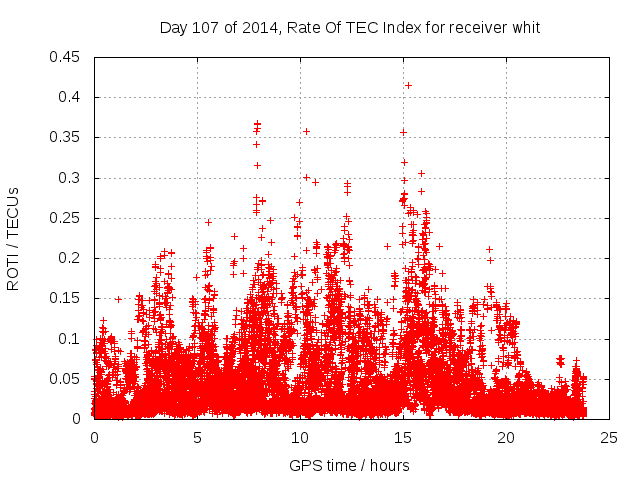 Day 107 of 2014, Rate Of TEC Index for receiver whit

ROTI / TECUs

0.45
0.4
0.35
0.3
0.25
0.2
0.15
0.1
0.05
0

0
5
10
15
20
25

GPS time / hours